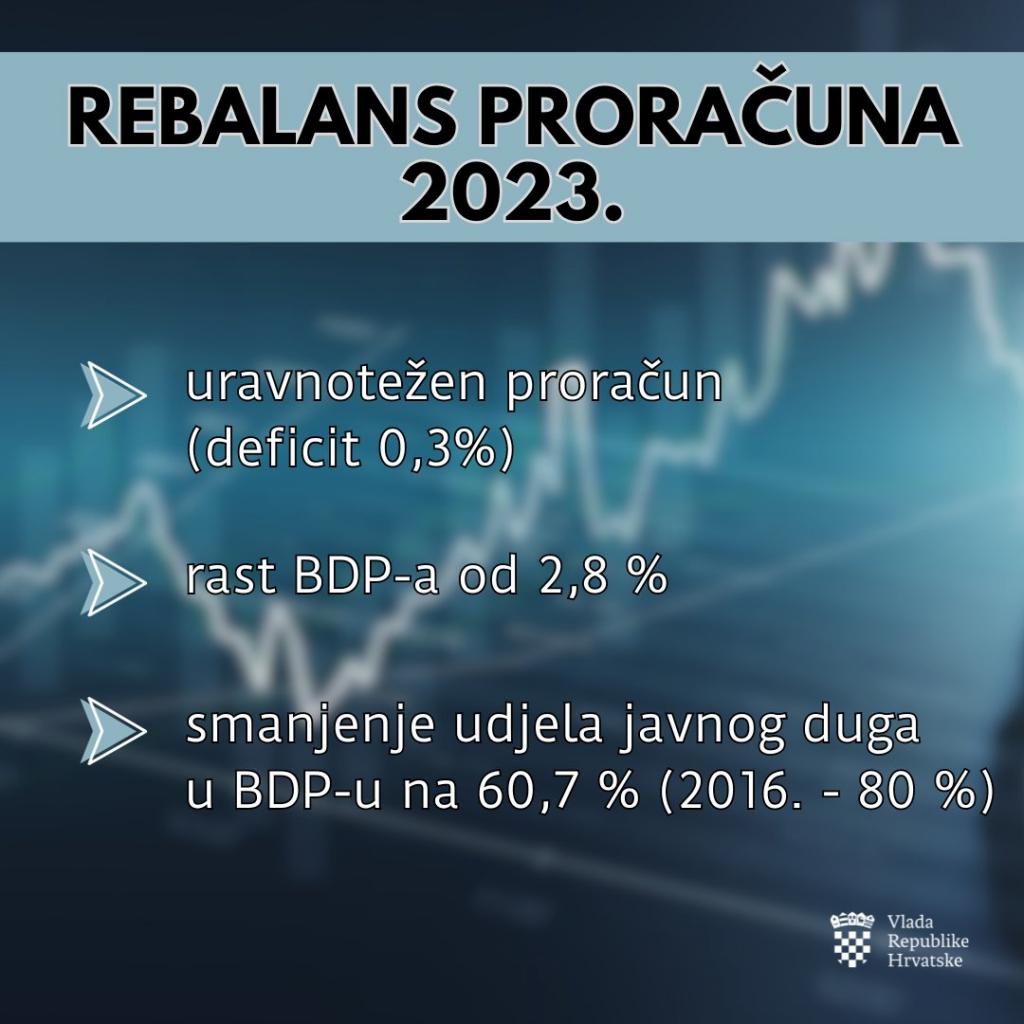 REBALANS PRORAČUNA 2023.

uravnotežen proračun (deficit 0,3%)

rast BDP-a od 2,8 %

smanjenje udjela javnog duga u BDP-u na 60,7 % (2016. - 80 %)

Vlada Republike Hrvatske